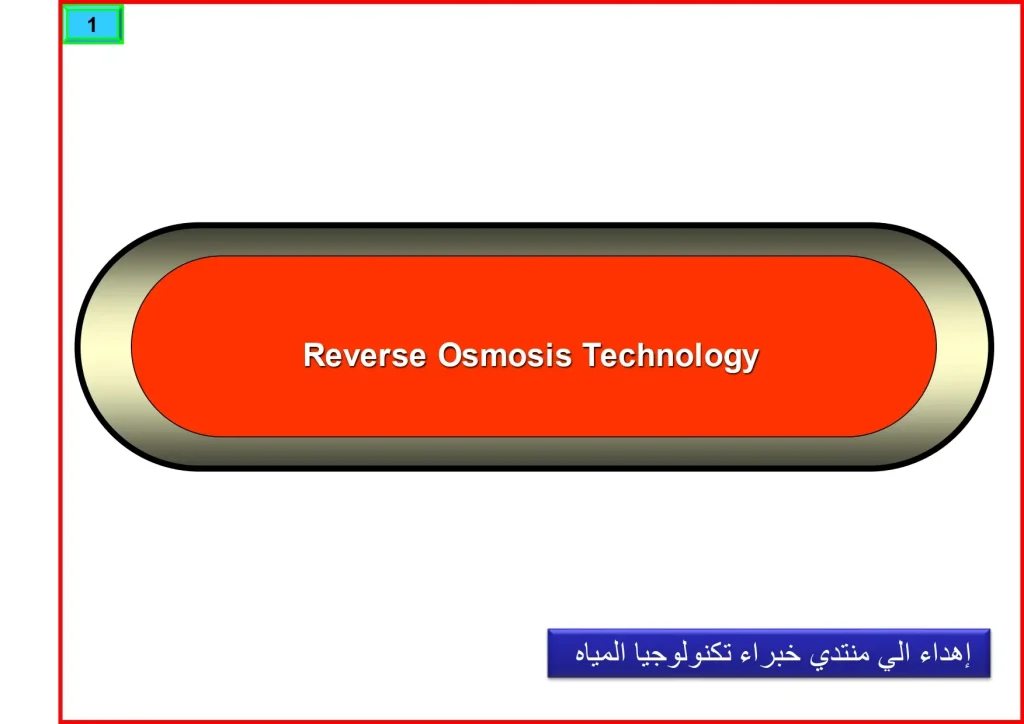 1

Reverse Osmosis Technology

إهداء الي منتدي خبراء تكنولوجيا المياه